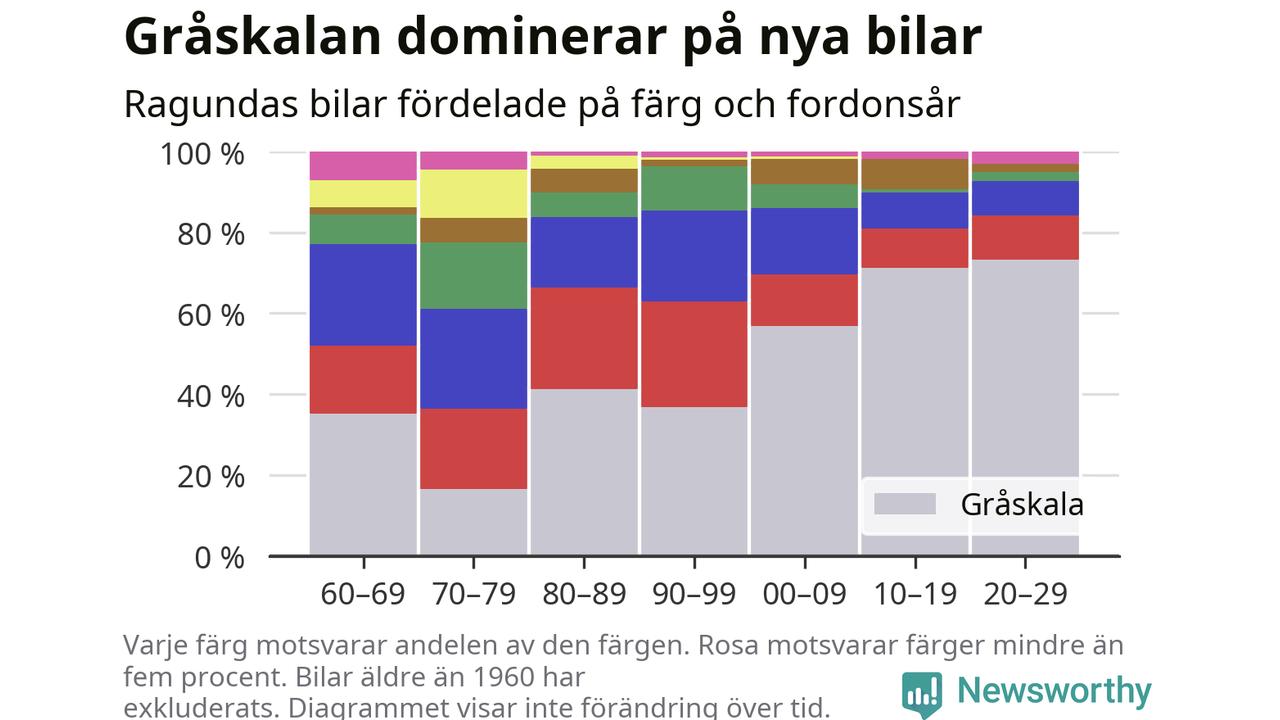 Gråskalan dominerar på nya bilar

Ragundas bilar fördelade på färg och fordonsår

100 %
80 %
60 %
40 %
20 %
0 %

Gråskala

60–69
70–79
80–89
90–99
00–09
10–19
20–29

Varje färg motsvarar andelen av den färgen. Rosa motsvarar färger mindre än fem procent. Bilar äldre än 1960 har exkluderats. Diagrammet visar inte förändring över tid.

Newsworthy